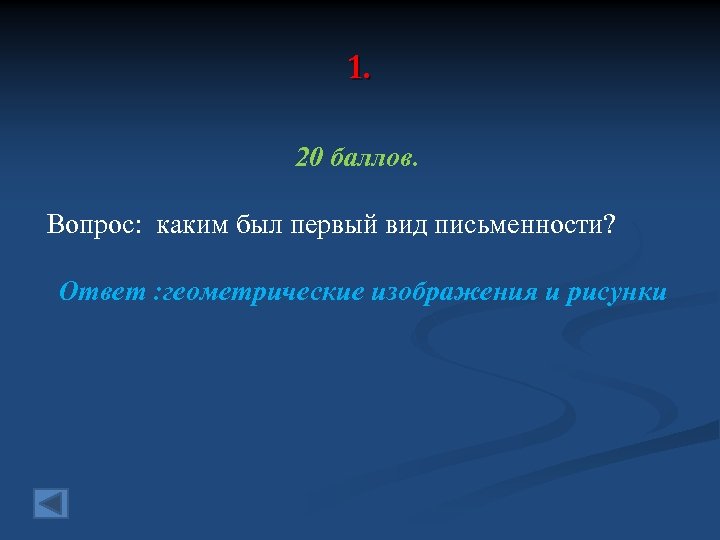 1.

20 баллов.

Вопрос: каким был первый вид письменности?

Ответ :геометрические изображения и рисунки